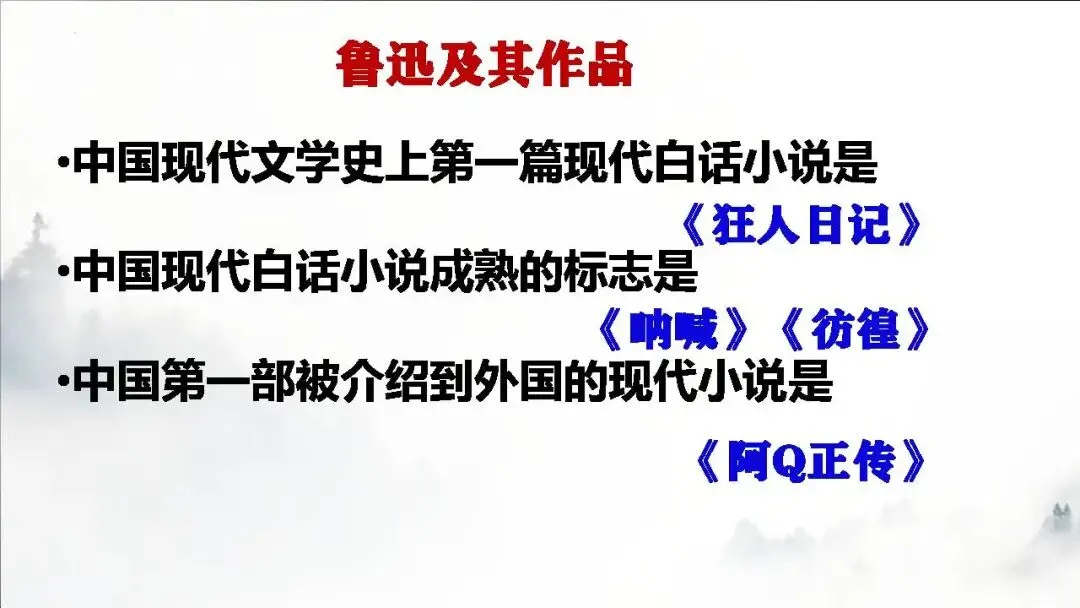 鲁迅及其作品

•中国现代文学史上第一篇现代白话小说是

《狂人日记》

•中国现代白话小说成熟的标志是

《呐喊》《彷徨》

•中国第一部被介绍到外国的现代小说是

《阿Q正传》